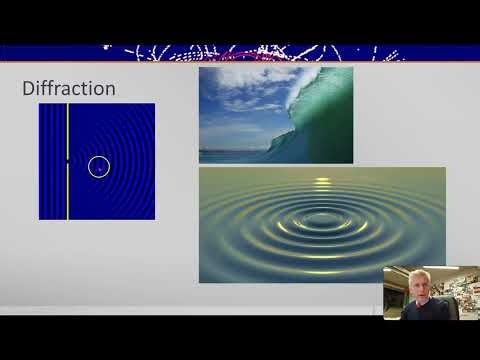 Diffraction